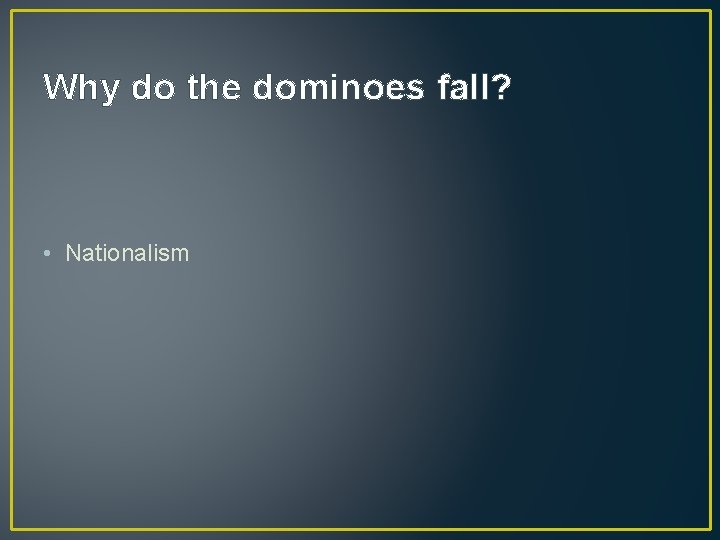 Why do the dominoes fall?

• Nationalism